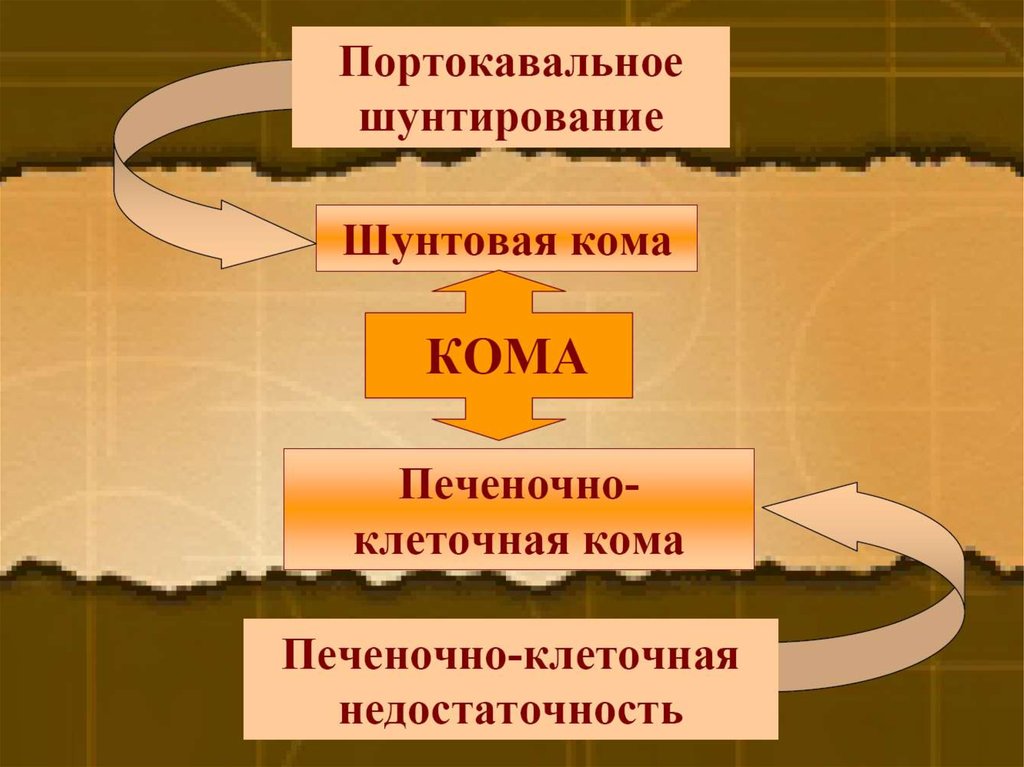 Портокавальное шунтирование

Шунтовая кома

КОМА

Печеночно-клеточная кома

Печеночно-клеточная недостаточность